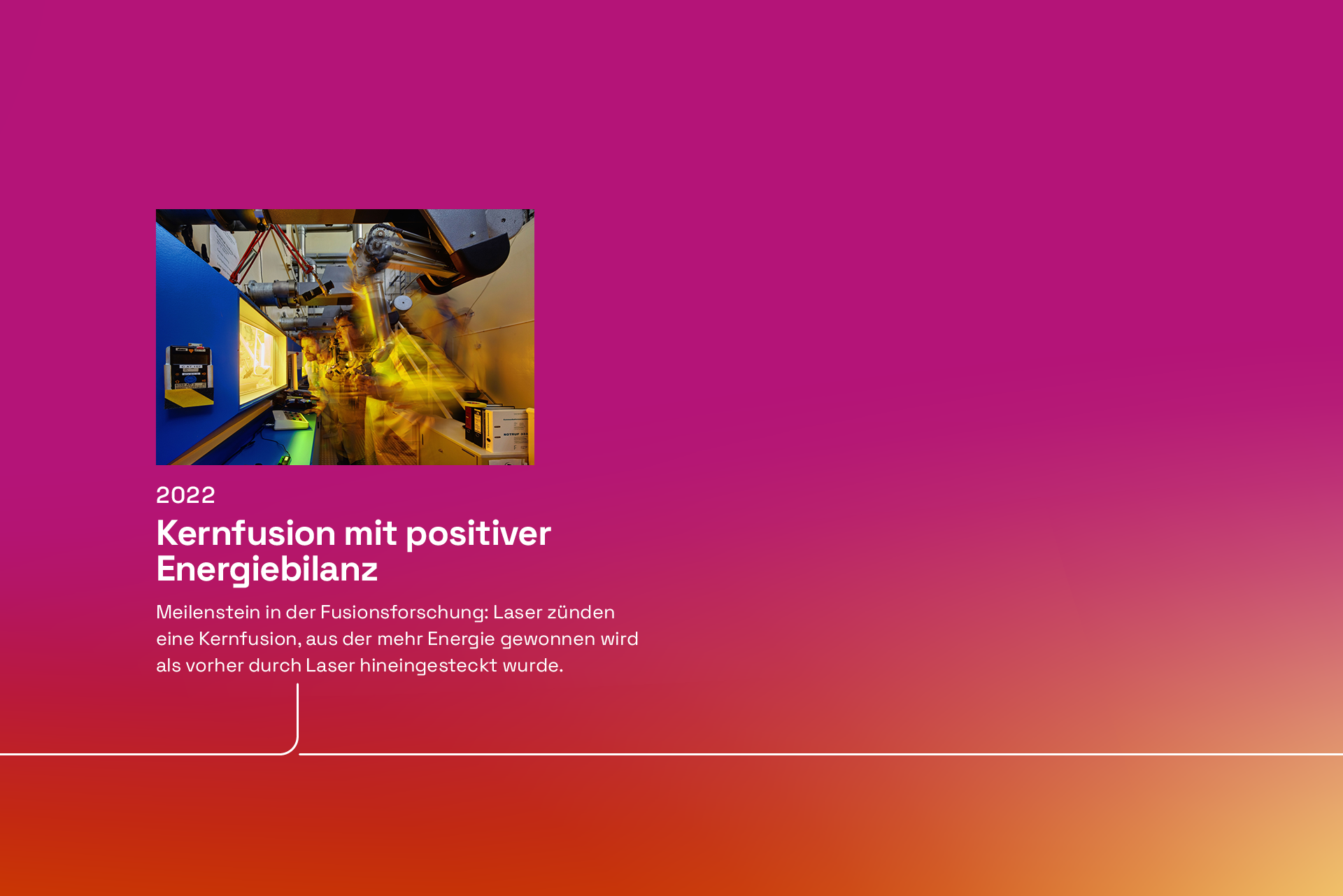 2022

Kernfusion mit positiver Energiebilanz

Meilenstein in der Fusionsforschung: Laser zünden eine Kernfusion, aus der mehr Energie gewonnen wird als vorher durch Laser hineingesteckt wurde.